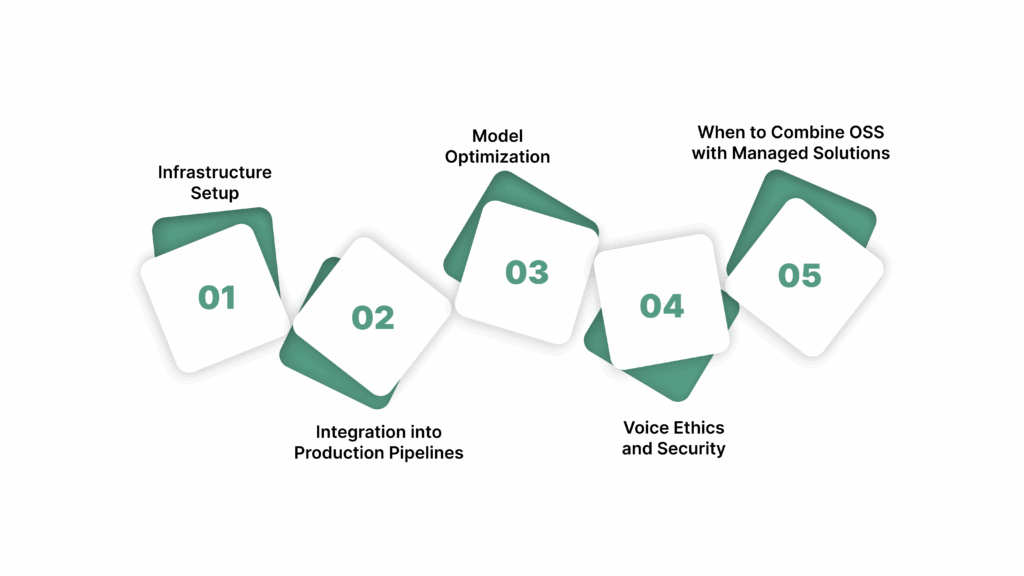 Infrastructure Setup

01

02

Integration into Production Pipelines

Model Optimization

03

04

Voice Ethics and Security

When to Combine OSS with Managed Solutions

05